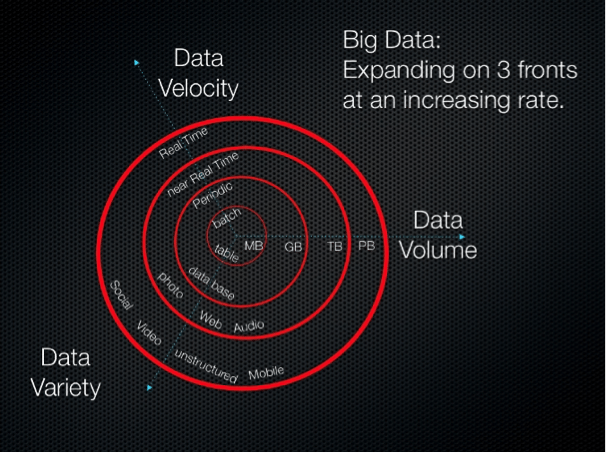 Big Data:
Expanding on 3 fronts at an increasing rate.

Data Velocity

Real Time
near Real Time
Periodic
batch

Data Volume

MB
GB
TB
PB

table
data base
photo
Web
Audio
Social
Video
unstructured
Mobile

Data Variety